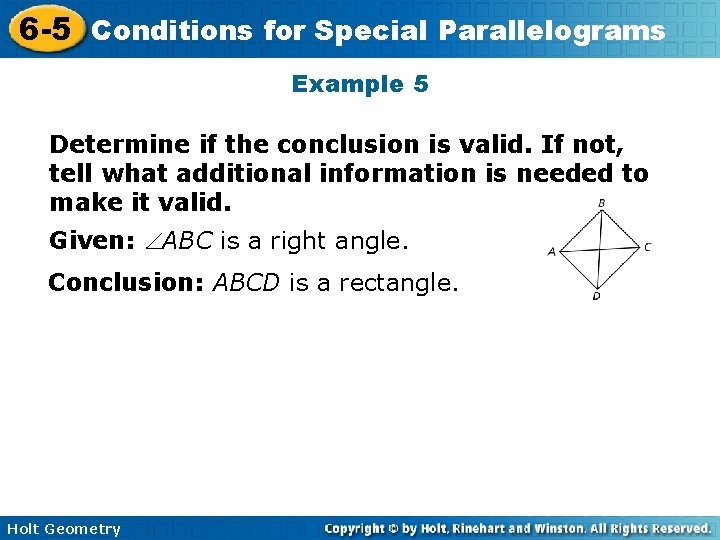 6-5 Conditions for Special Parallelograms

Example 5

Determine if the conclusion is valid. If not, tell what additional information is needed to make it valid.

Given: $\angle ABC$ is a right angle.

Conclusion: $ABCD$ is a rectangle.

B
A
C
D

Holt Geometry

Copyright © by Holt, Rinehart and Winston. All Rights Reserved.